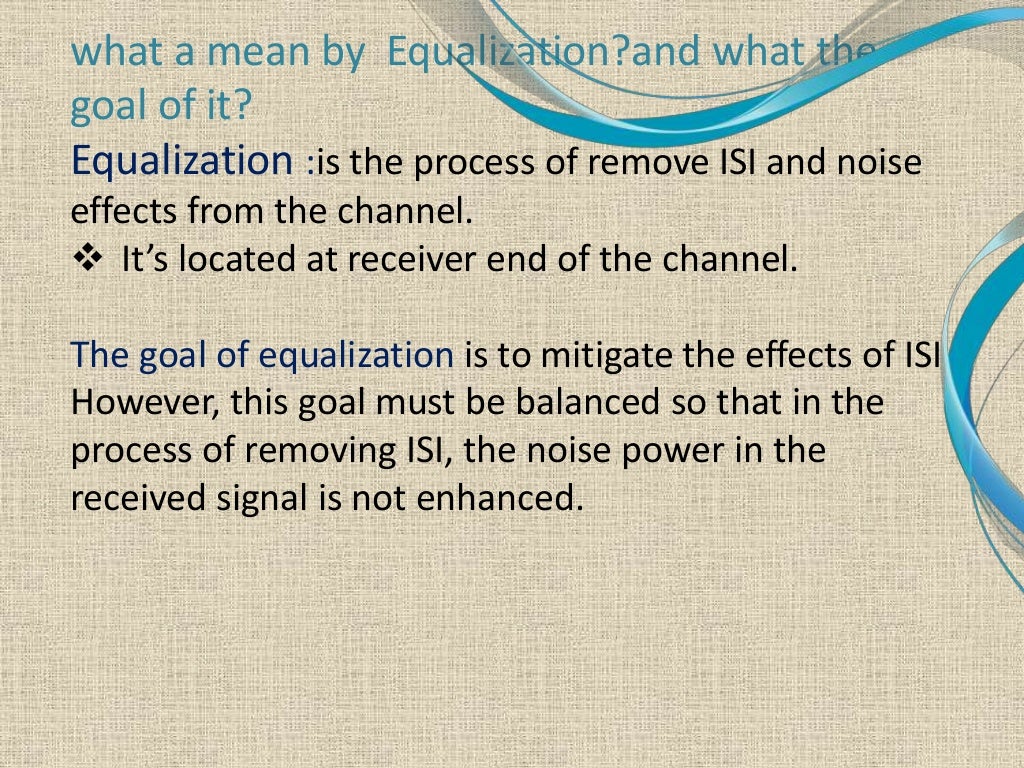 what a mean by Equalization?and what the goal of it?

Equalization :is the process of remove ISI and noise effects from the channel.

❖ It's located at receiver end of the channel.

The goal of equalization is to mitigate the effects of ISI However, this goal must be balanced so that in the process of removing ISI, the noise power in the received signal is not enhanced.